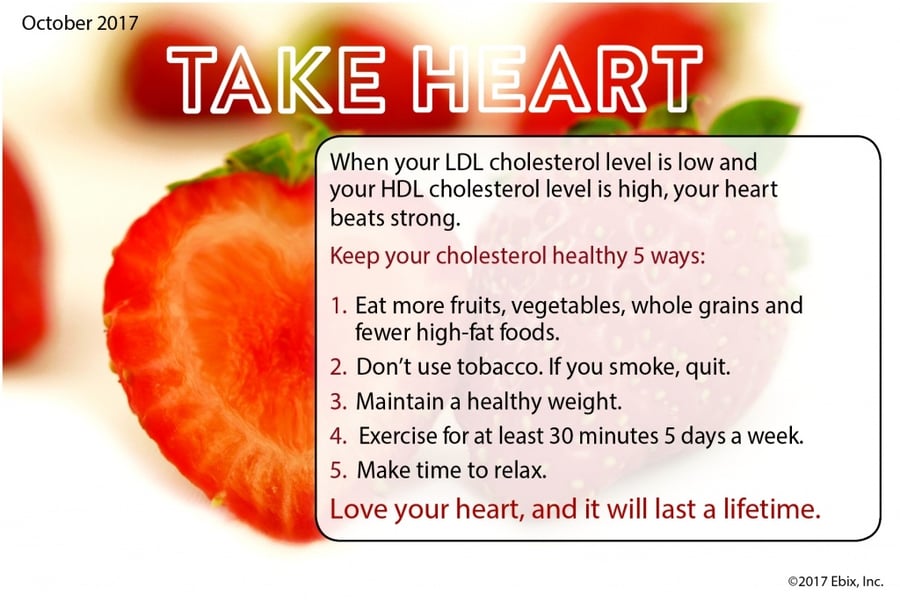 October 2017

TAKE HEART

When your LDL cholesterol level is low and your HDL cholesterol level is high, your heart beats strong.

Keep your cholesterol healthy 5 ways:

1. Eat more fruits, vegetables, whole grains and fewer high-fat foods.
2. Don't use tobacco. If you smoke, quit.
3. Maintain a healthy weight.
4. Exercise for at least 30 minutes 5 days a week.
5. Make time to relax.

Love your heart, and it will last a lifetime.

©2017 Ebix, Inc.